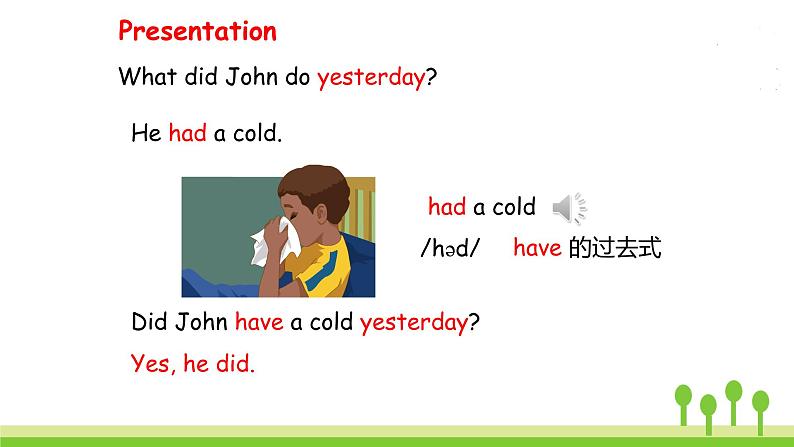 Presentation

What did John do yesterday?

He had a cold.

had a cold

/həd/ have 的过去式

Did John have a cold yesterday?

Yes, he did.